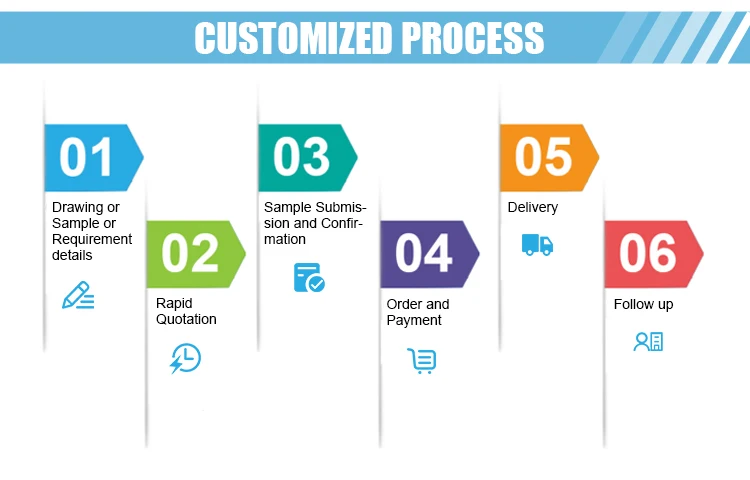 CUSTOMIZED PROCESS

01
Drawing or Sample or Requirement details

02
Rapid Quotation

03
Sample Submission and Confirmation

04
Order and Payment

05
Delivery

06
Follow up